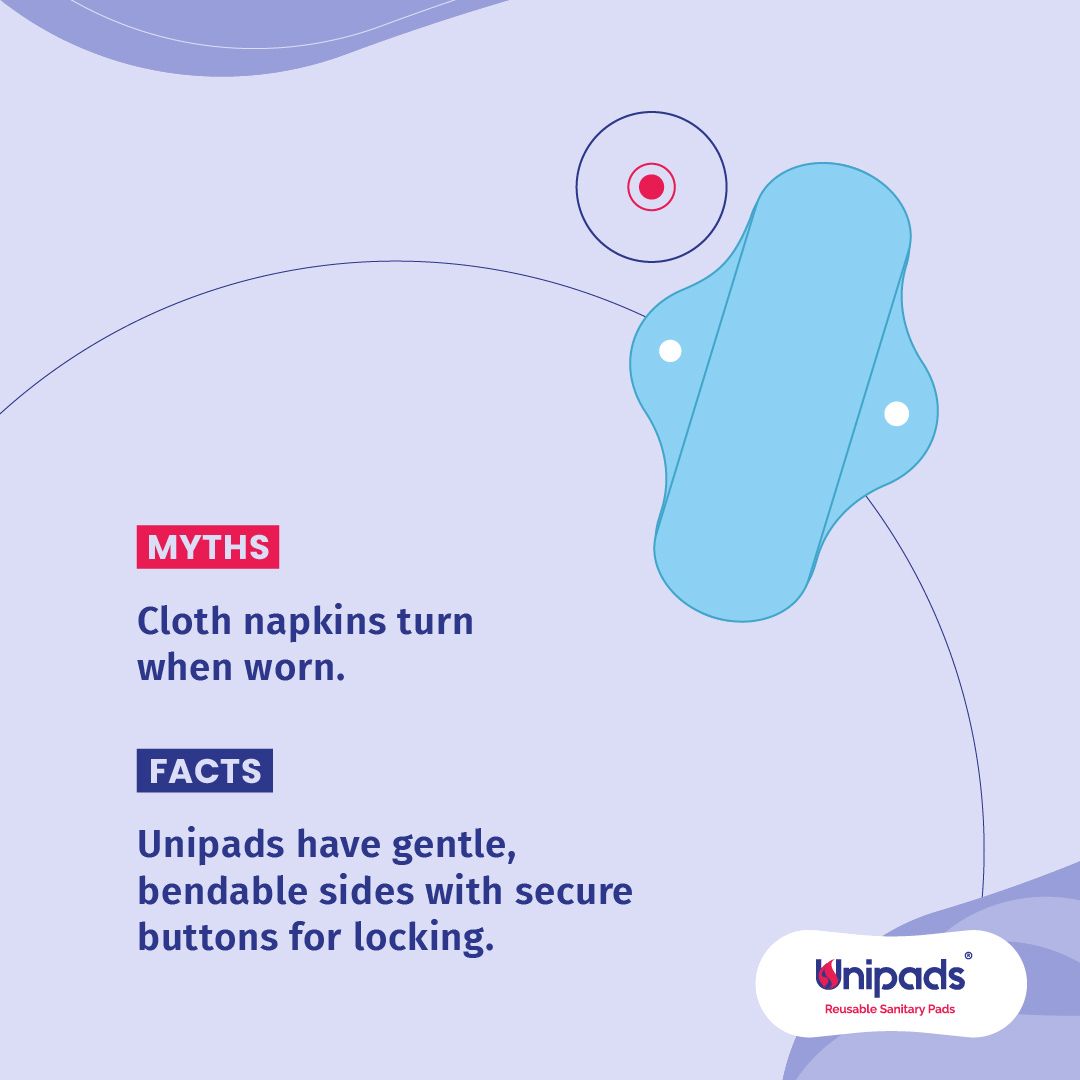 MYTHS

Cloth napkins turn when worn.

FACTS

Unipads have gentle, bendable sides with secure buttons for locking.

Unipads®
Reusable Sanitary Pads